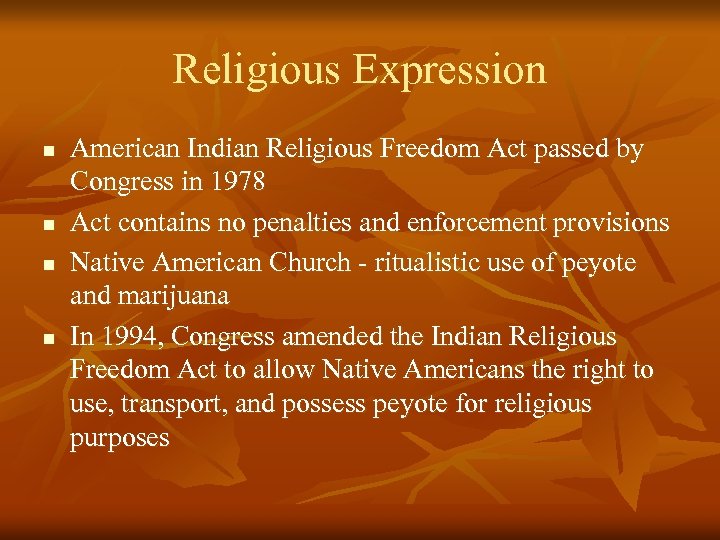 Religious Expression

- American Indian Religious Freedom Act passed by Congress in 1978
- Act contains no penalties and enforcement provisions
- Native American Church - ritualistic use of peyote and marijuana
- In 1994, Congress amended the Indian Religious Freedom Act to allow Native Americans the right to use, transport, and possess peyote for religious purposes